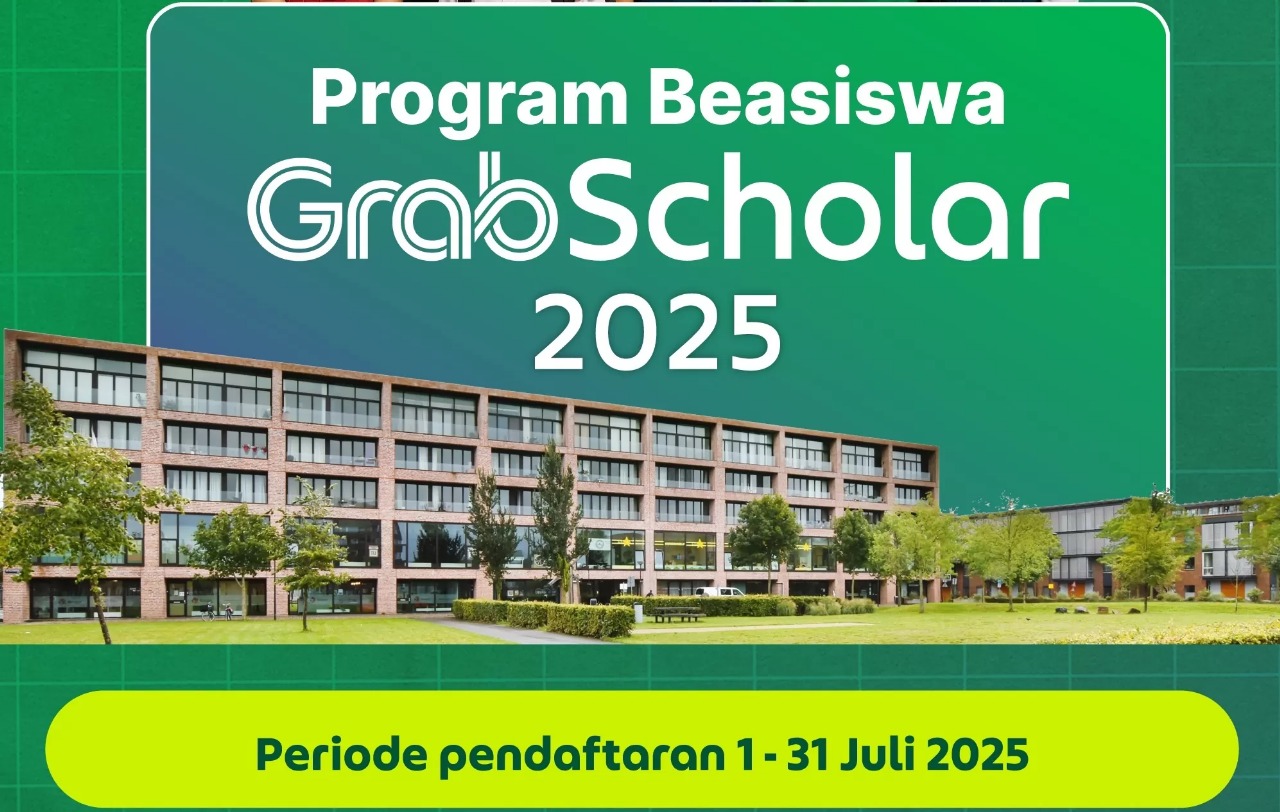 Program Beasiswa

GrabScholar

2025

Periode pendaftaran 1 - 31 Juli 2025